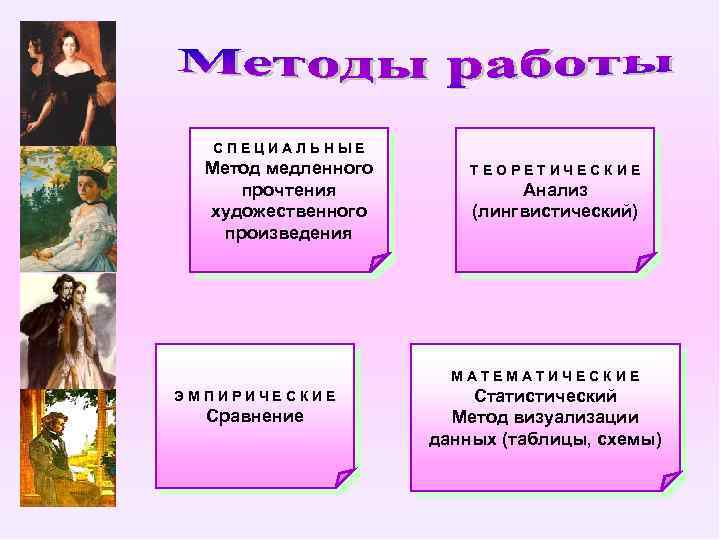 Методы работы

СПЕЦИАЛЬНЫЕ
Метод медленного прочтения художественного произведения

ТЕОРЕТИЧЕСКИЕ
Анализ (лингвистический)

ЭМПИРИЧЕСКИЕ
Сравнение

МАТЕМАТИЧЕСКИЕ
Статистический
Метод визуализации данных (таблицы, схемы)